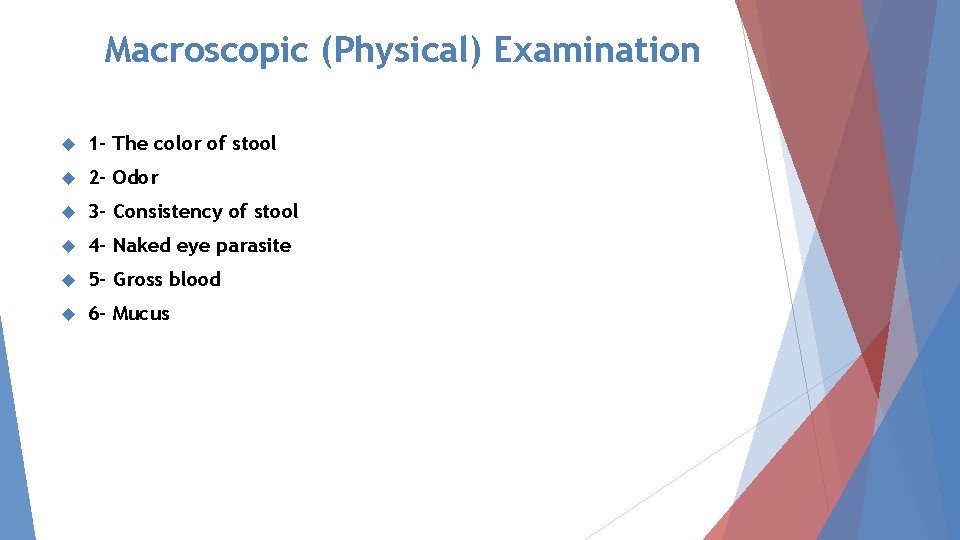 Macroscopic (Physical) Examination

1- The color of stool

2- Odor

3- Consistency of stool

4- Naked eye parasite

5- Gross blood

6- Mucus